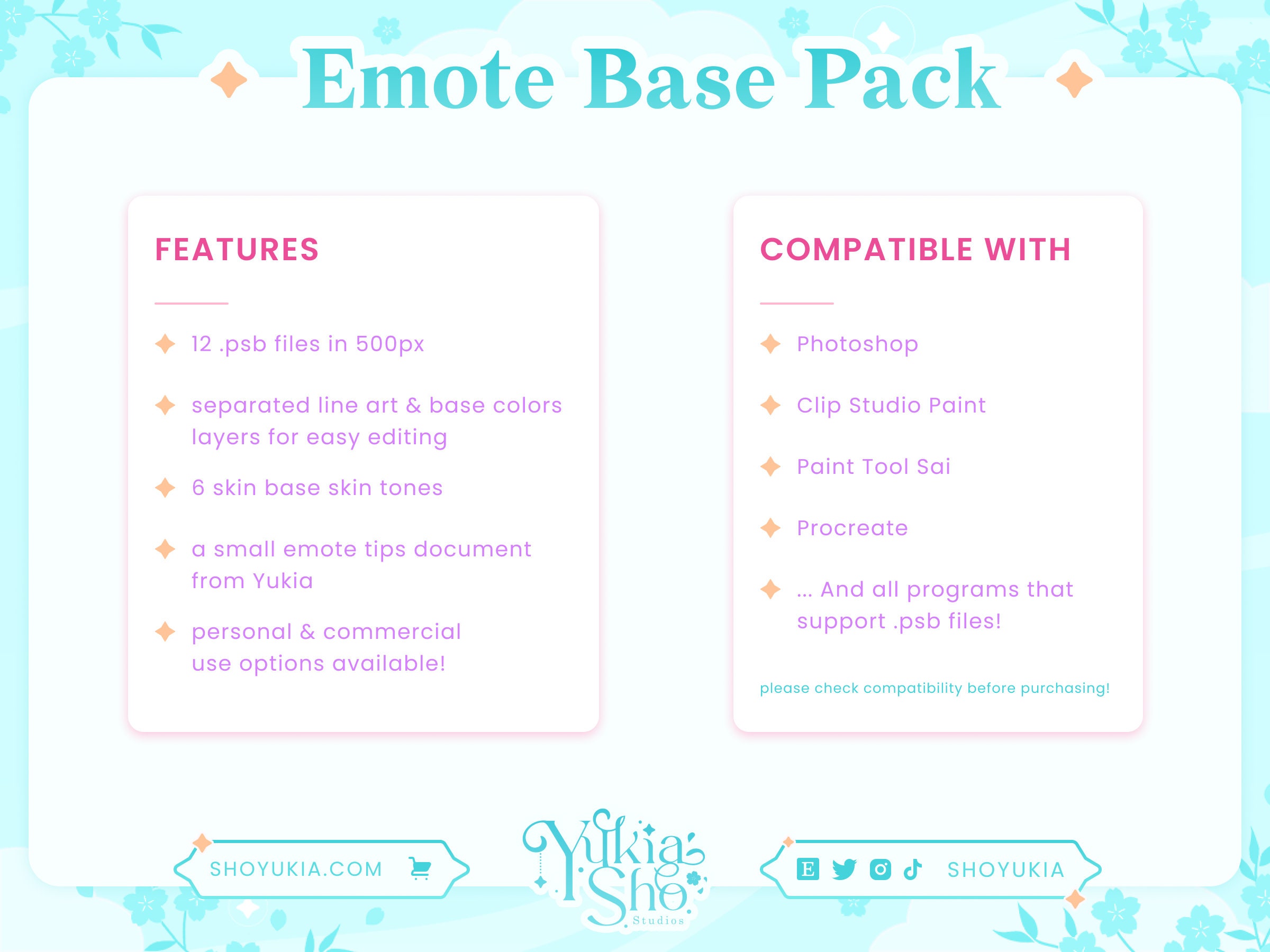 Emote Base Pack

FEATURES

12 .psb files in 500px

separated line art & base colors layers for easy editing

6 skin base skin tones

a small emote tips document from Yukia

personal & commercial use options available!

COMPATIBLE WITH

Photoshop

Clip Studio Paint

Paint Tool Sai

Procreate

... And all programs that support .psb files!

please check compatibility before purchasing!

SHOYUKIA.COM

Yukia Sho Studios

E SHOYUKIA